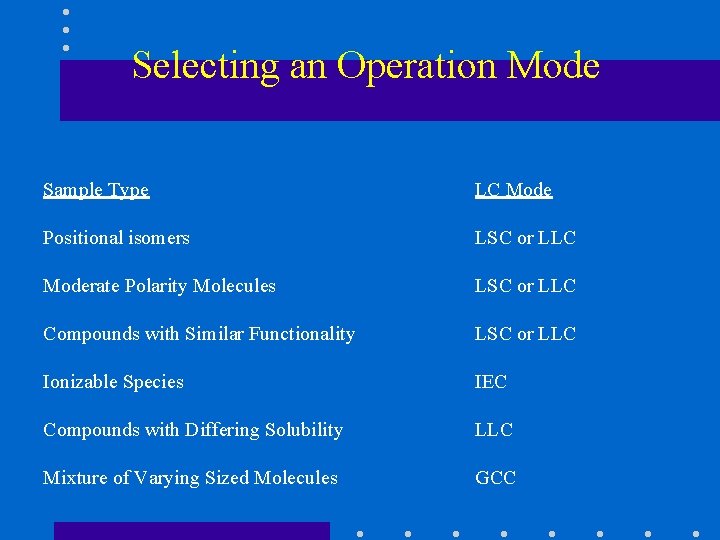 Selecting an Operation Mode

| Sample Type | LC Mode |
|---|---|
| Positional isomers | LSC or LLC |
| Moderate Polarity Molecules | LSC or LLC |
| Compounds with Similar Functionality | LSC or LLC |
| Ionizable Species | IEC |
| Compounds with Differing Solubility | LLC |
| Mixture of Varying Sized Molecules | GCC |